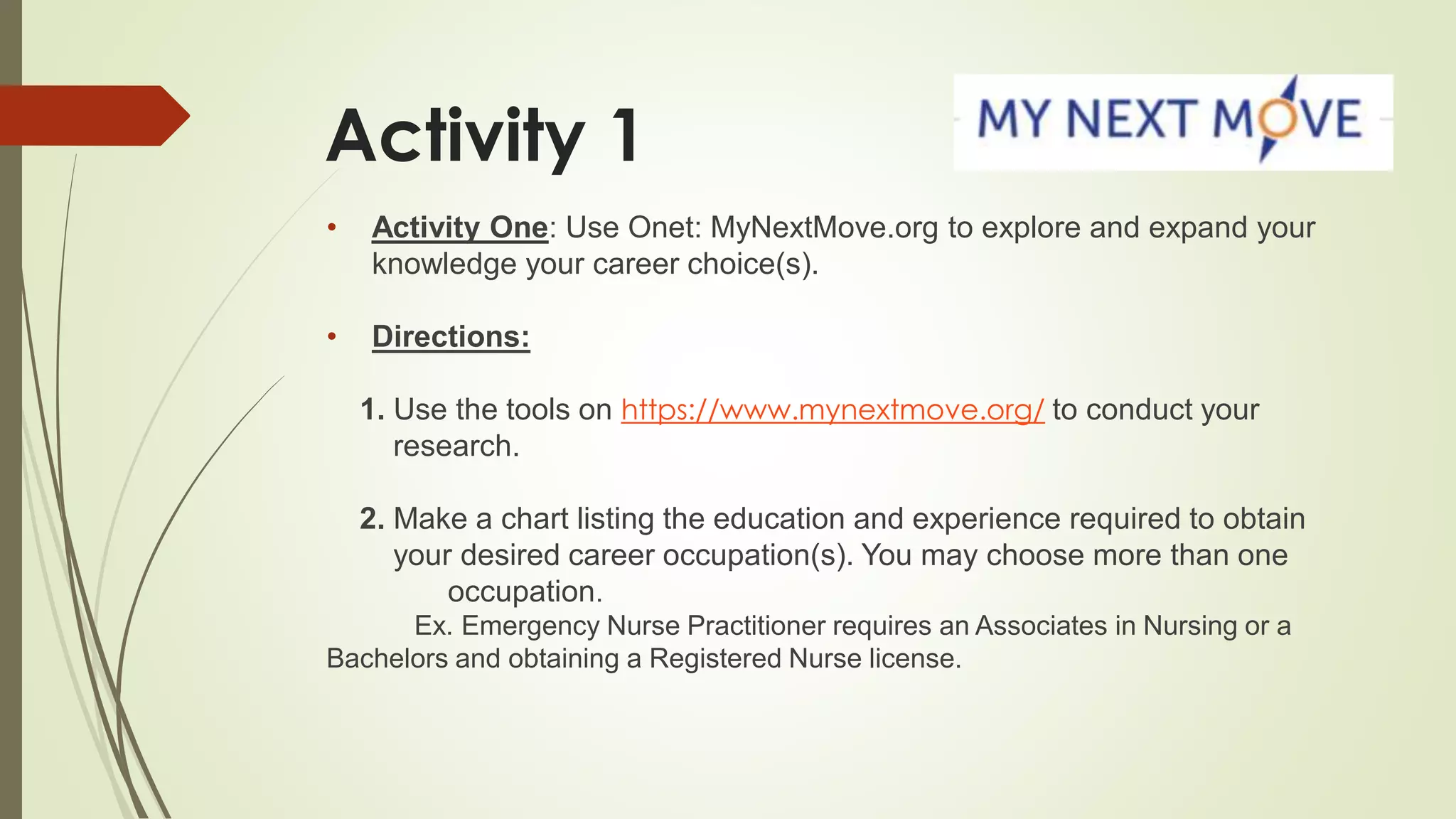 Activity 1

MY NEXT MOVE

• Activity One: Use Onet: MyNextMove.org to explore and expand your knowledge your career choice(s).

• Directions:

1. Use the tools on https://www.mynextmove.org/ to conduct your research.

2. Make a chart listing the education and experience required to obtain your desired career occupation(s). You may choose more than one occupation.

Ex. Emergency Nurse Practitioner requires an Associates in Nursing or a Bachelors and obtaining a Registered Nurse license.